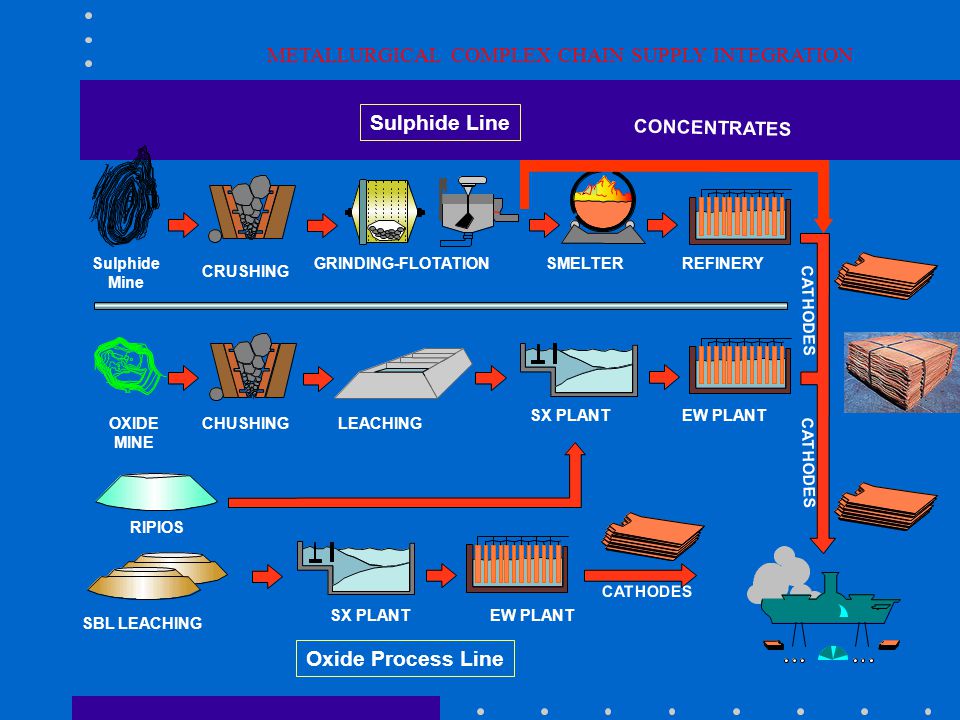 METALLURGICAL COMPLEX CHAIN SUPPLY INTEGRATION

Sulphide Line

CONCENTRATES

Sulphide Mine

CRUSHING

GRINDING-FLOTATION

SMELTER

REFINERY

CATHODES

OXIDE MINE

CHUSHING

LEACHING

SX PLANT

EW PLANT

CATHODES

RIPIOS

SBL LEACHING

SX PLANT

EW PLANT

CATHODES

Oxide Process Line